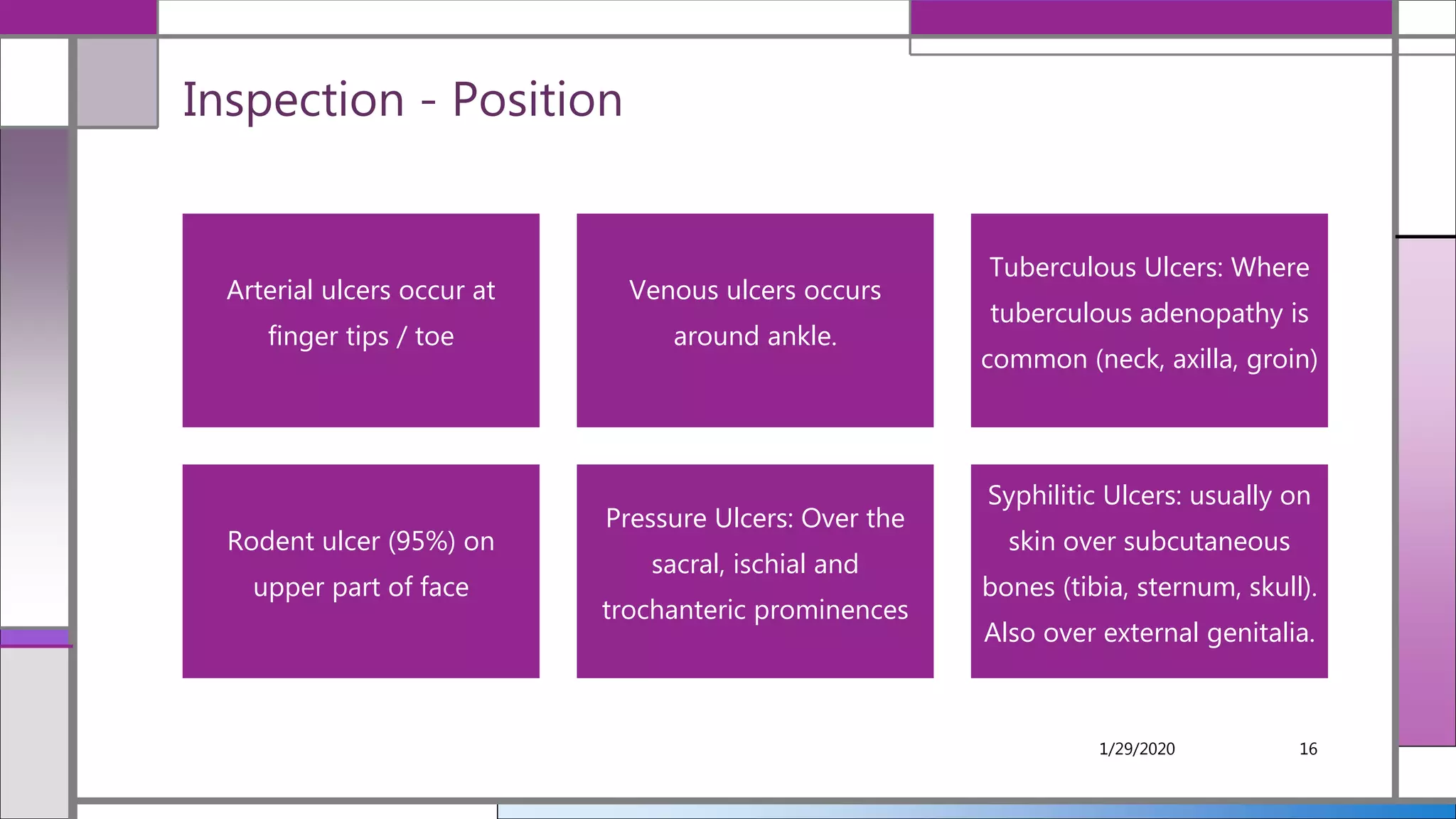 Inspection - Position

Arterial ulcers occur at finger tips / toe

Venous ulcers occurs around ankle.

Tuberculous Ulcers: Where tuberculous adenopathy is common (neck, axilla, groin)

Rodent ulcer (95%) on upper part of face

Pressure Ulcers: Over the sacral, ischial and trochanteric prominences

Syphilitic Ulcers: usually on skin over subcutaneous bones (tibia, sternum, skull). Also over external genitalia.

1/29/2020

16